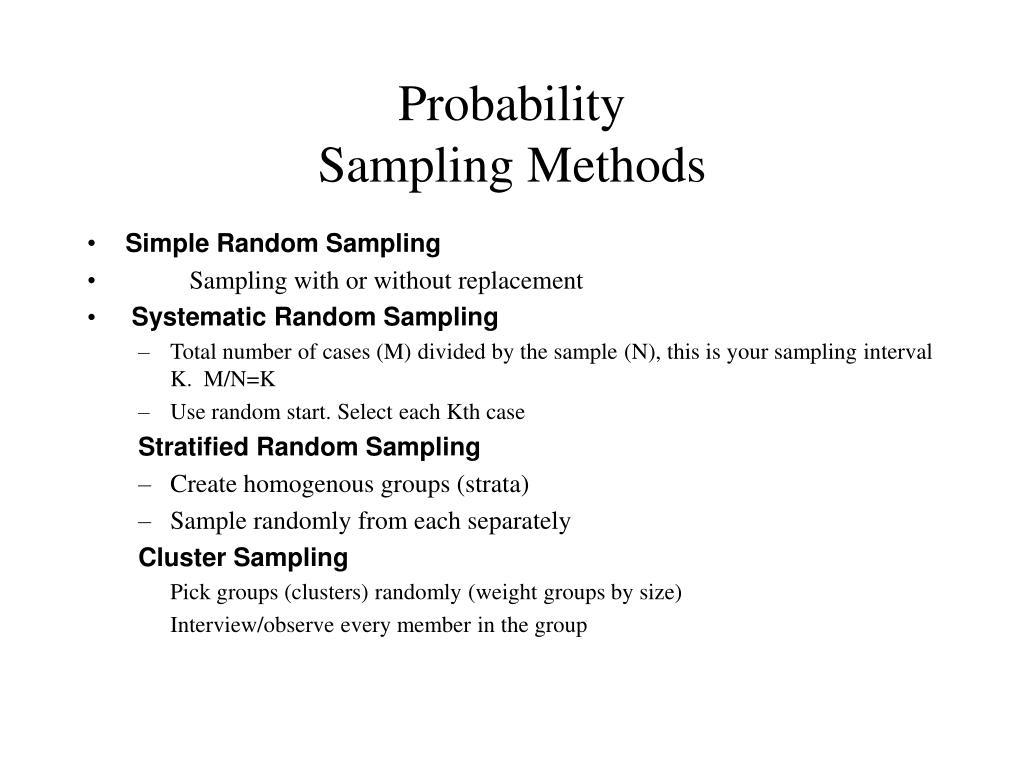 Probability
Sampling Methods

• Simple Random Sampling
• Sampling with or without replacement
• Systematic Random Sampling
– Total number of cases (M) divided by the sample (N), this is your sampling interval K. M/N=K
– Use random start. Select each Kth case

Stratified Random Sampling
– Create homogenous groups (strata)
– Sample randomly from each separately

Cluster Sampling
Pick groups (clusters) randomly (weight groups by size)
Interview/observe every member in the group